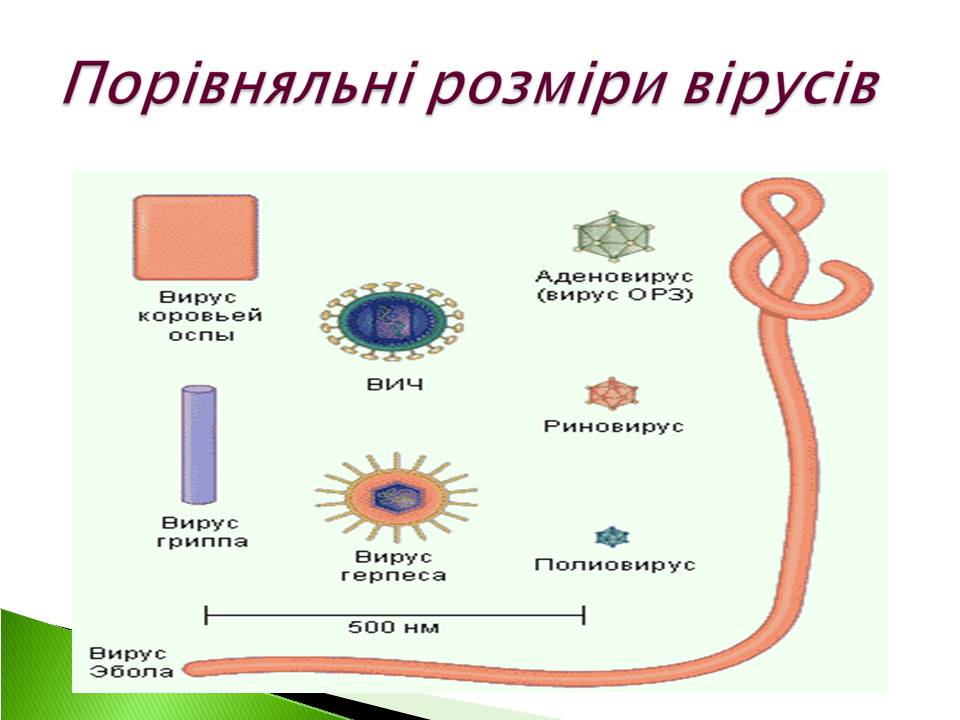 Порівняльні розміри вірусів

Вирус коровьей оспы

ВИЧ

Аденовирус (вирус ОРЗ)

Риновирус

Вирус гриппа

Вирус герпеса

Полиовирус

500 нм

Вирус Эбола